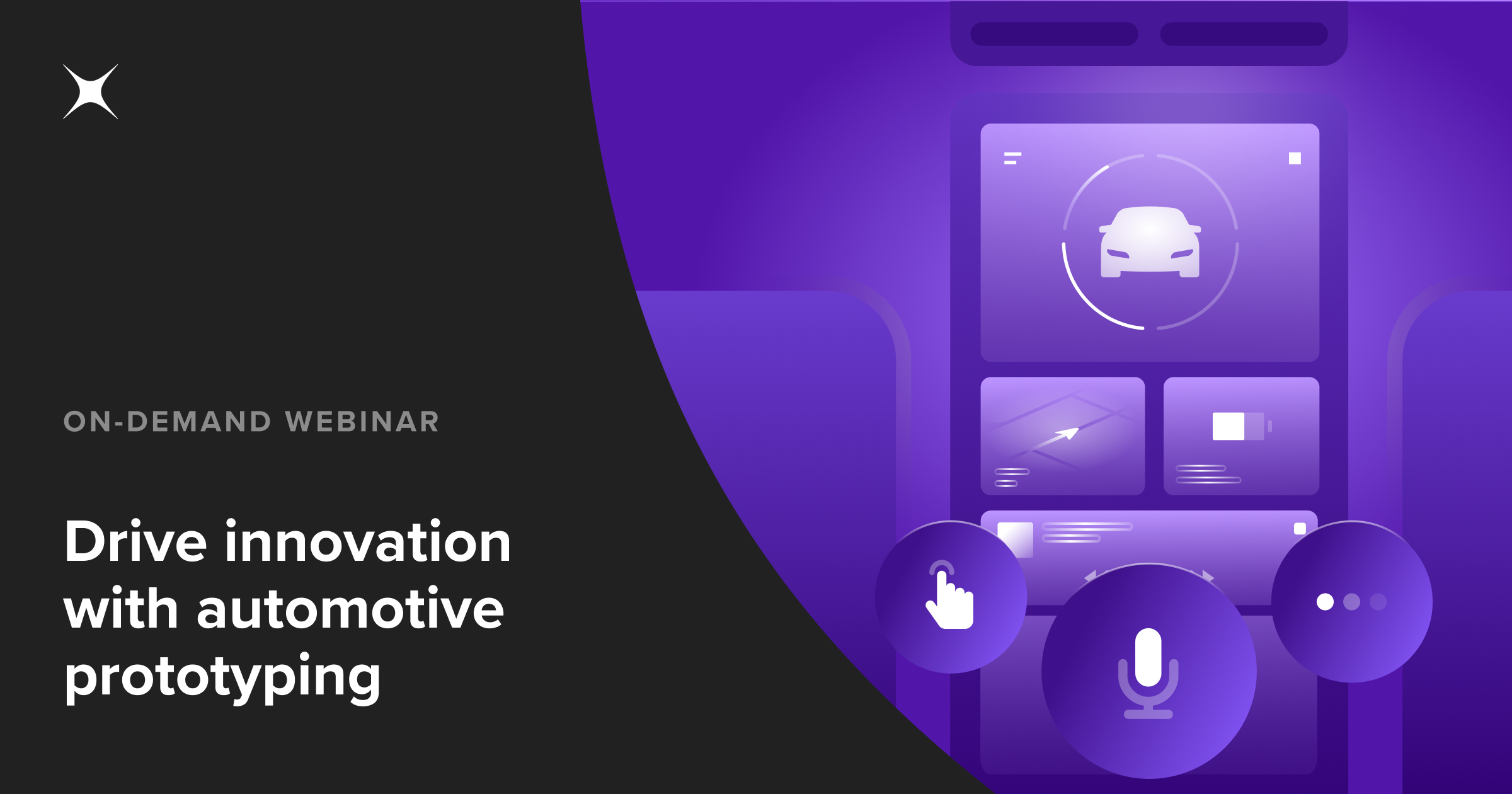 ON-DEMAND WEBINAR

Drive innovation with automotive prototyping